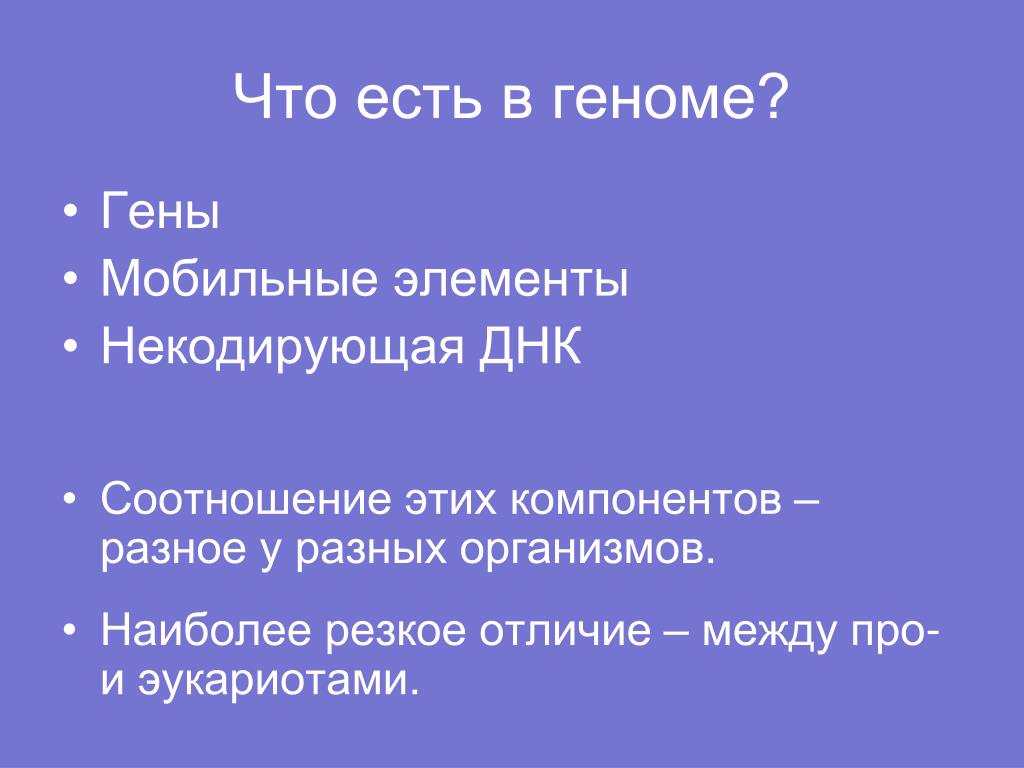 Что есть в геноме?

• Гены
• Мобильные элементы
• Некодирующая ДНК

• Соотношение этих компонентов – разное у разных организмов.

• Наиболее резкое отличие – между про- и эукариотами.